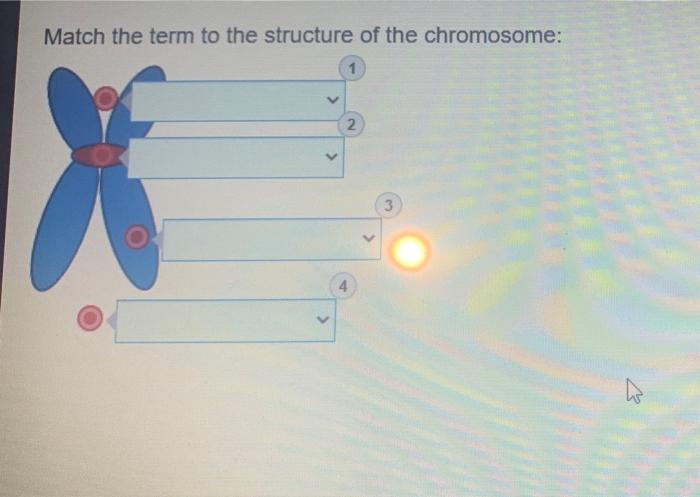 Match the term to the structure of the chromosome:

1

2

3

4